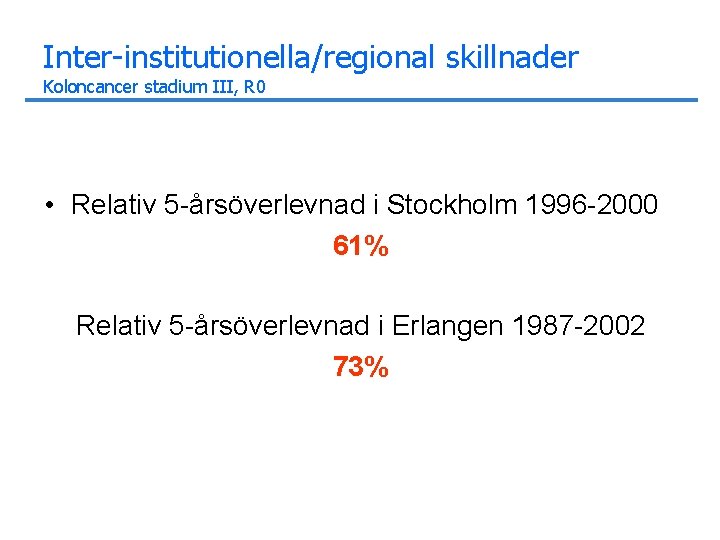 Inter-institutionella/regional skillnader
Koloncancer stadium III, R0

• Relativ 5-årsöverlevnad i Stockholm 1996-2000
61%

Relativ 5-årsöverlevnad i Erlangen 1987-2002
73%